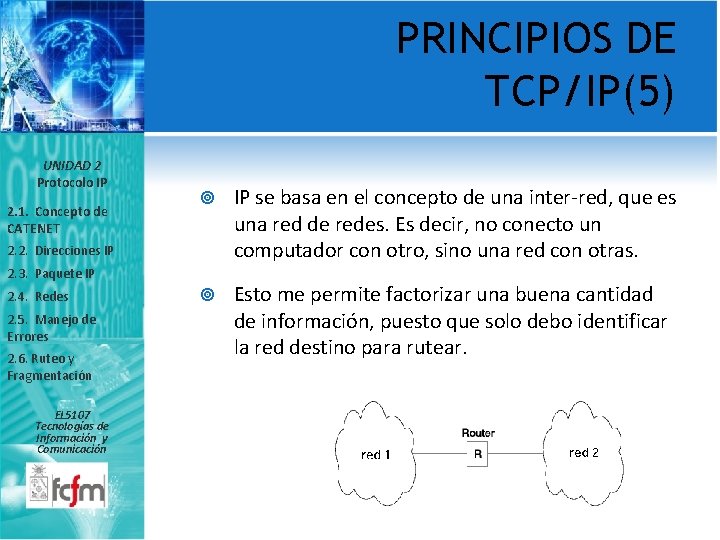 PRINCIPIOS DE TCP/IP(5)

UNIDAD 2
Protocolo IP

2.1. Concepto de CATENET
2.2. Direcciones IP
2.3. Paquete IP
2.4. Redes
2.5. Manejo de Errores
2.6. Ruteo y Fragmentación

EL5107
Tecnologías de Información y Comunicación

fcfm

IP se basa en el concepto de una inter-red, que es una red de redes. Es decir, no conecto un computador con otro, sino una red con otras.

Esto me permite factorizar una buena cantidad de información, puesto que solo debo identificar la red destino para rutear.

red 1
Router
R
red 2